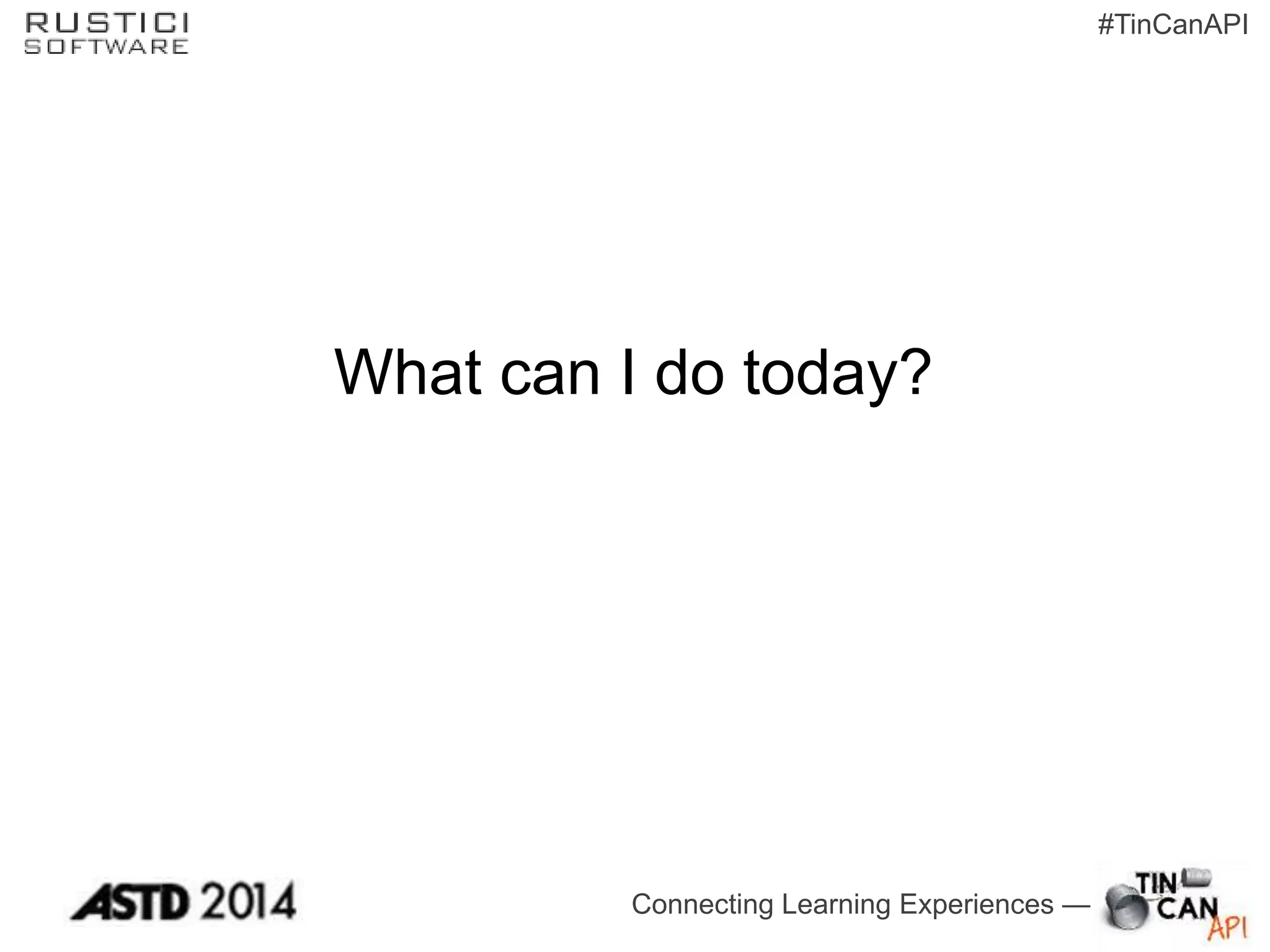 RUSTICI SOFTWARE

#TinCanAPI

What can I do today?

ASTD 2014

Connecting Learning Experiences — TIN CAN API